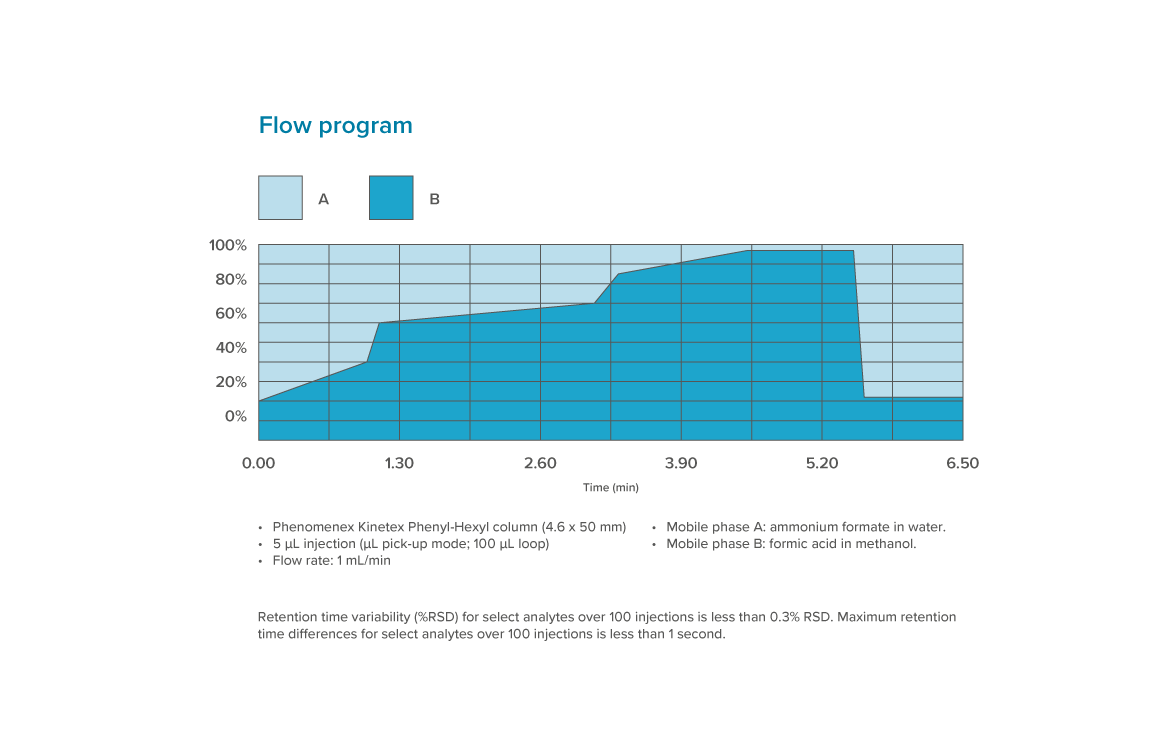 Flow program

A

B

100%
80%
60%
40%
20%
0%

0.00
1.30
2.60
3.90
5.20
6.50

Time (min)

• Phenomenex Kinetex Phenyl-Hexyl column (4.6 x 50 mm)
• 5 µL injection (µL pick-up mode; 100 µL loop)
• Flow rate: 1 mL/min

• Mobile phase A: ammonium formate in water.
• Mobile phase B: formic acid in methanol.

Retention time variability (%RSD) for select analytes over 100 injections is less than 0.3% RSD. Maximum retention time differences for select analytes over 100 injections is less than 1 second.